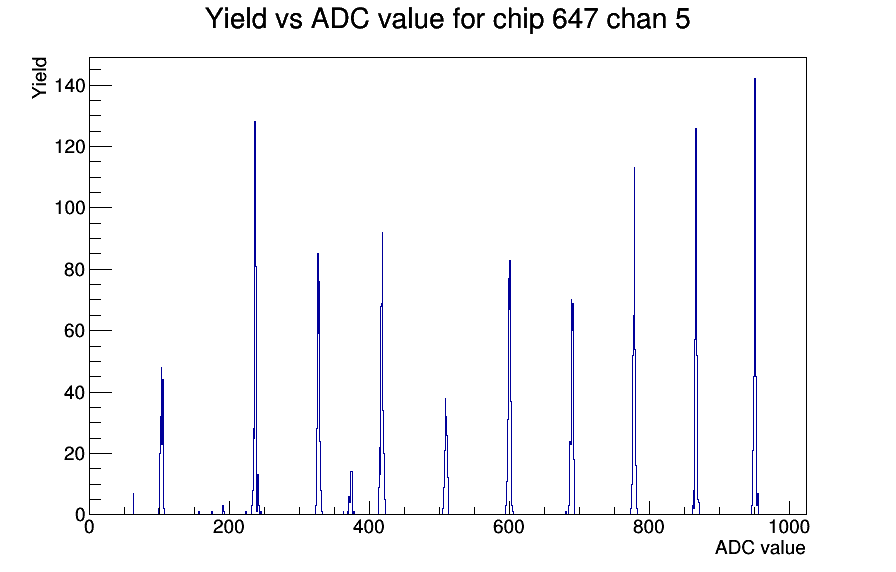 Yield vs ADC value for chip 647 chan 5

Yield

140
120
100
80
60
40
20
0

0
200
400
600
800
1000

ADC value